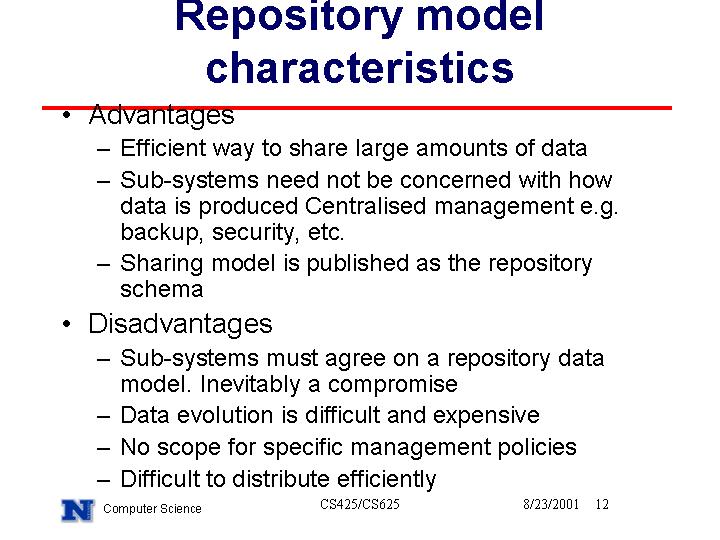 Repository model characteristics

• Advantages
– Efficient way to share large amounts of data
– Sub-systems need not be concerned with how data is produced Centralised management e.g. backup, security, etc.
– Sharing model is published as the repository schema
• Disadvantages
– Sub-systems must agree on a repository data model. Inevitably a compromise
– Data evolution is difficult and expensive
– No scope for specific management policies
– Difficult to distribute efficiently

N Computer Science CS425/CS625 8/23/2001 12